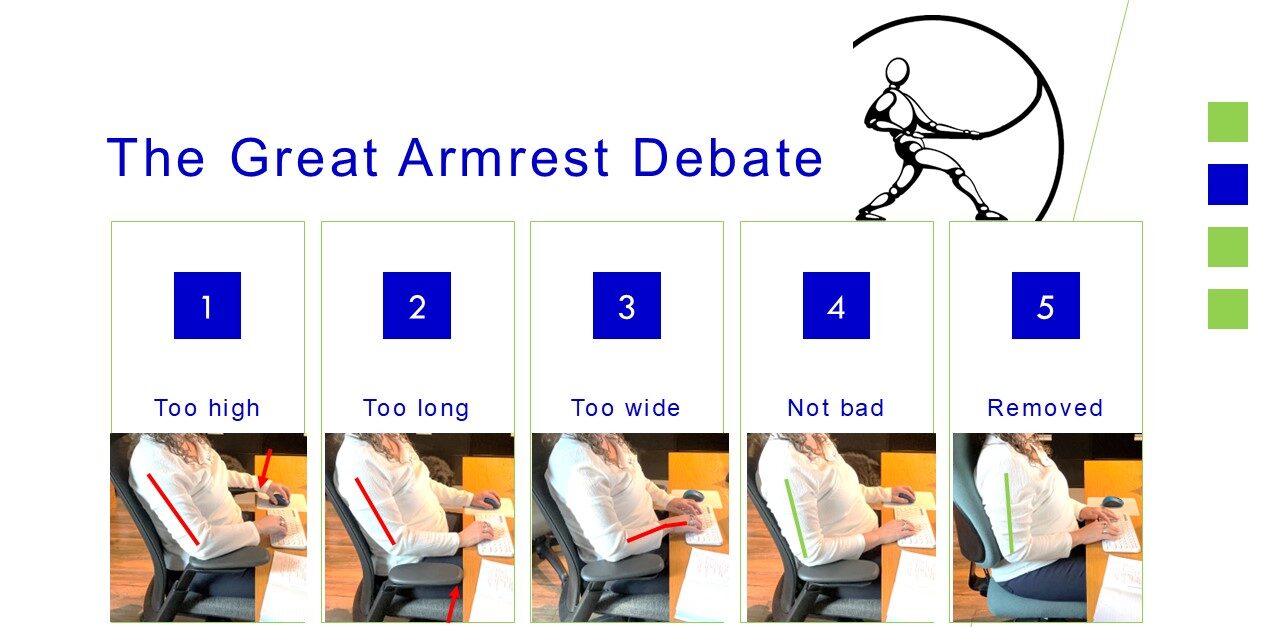 The Great Armrest Debate

1

Too high

2

Too long

3

Too wide

4

Not bad

5

Removed